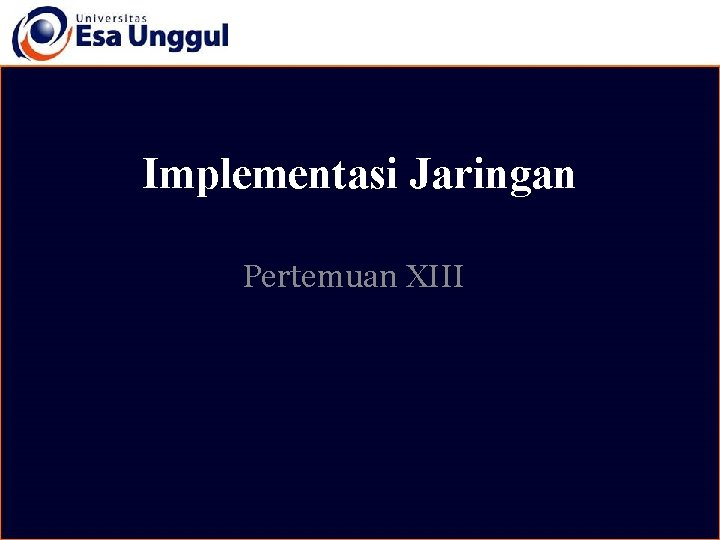 Universitas
Esa Unggul

Implementasi Jaringan

Pertemuan XIII